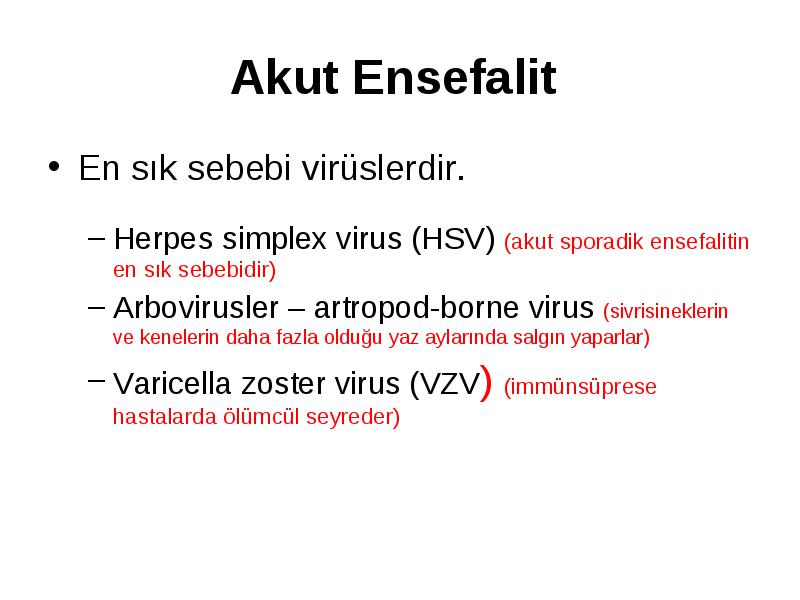 Akut Ensefalit

• En sık sebebi virüslerdir.

– Herpes simplex virus (HSV) (akut sporadik ensefalitin en sık sebebidir)

– Arbovirusler – artropod-borne virus (sivrisineklerin ve kenelerin daha fazla olduğu yaz aylarında salgın yaparlar)

– Varicella zoster virus (VZV) (immünsüprese hastalarda ölümcül seyreder)